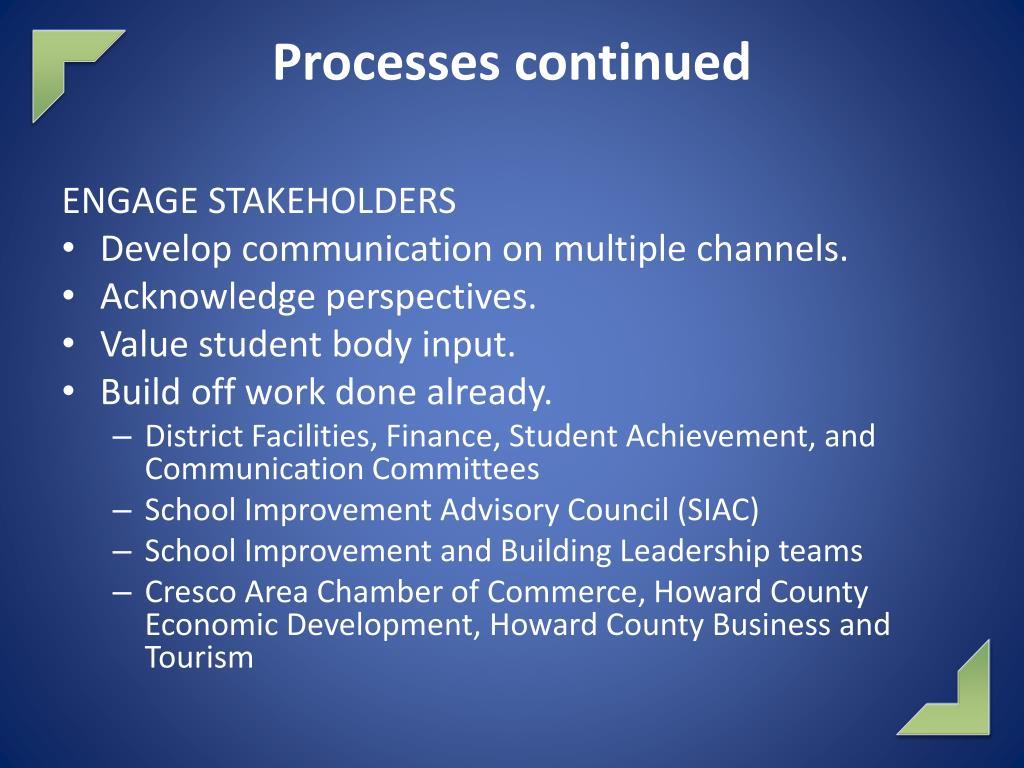 Processes continued

ENGAGE STAKEHOLDERS
• Develop communication on multiple channels.
• Acknowledge perspectives.
• Value student body input.
• Build off work done already.
– District Facilities, Finance, Student Achievement, and Communication Committees
– School Improvement Advisory Council (SIAC)
– School Improvement and Building Leadership teams
– Cresco Area Chamber of Commerce, Howard County Economic Development, Howard County Business and Tourism